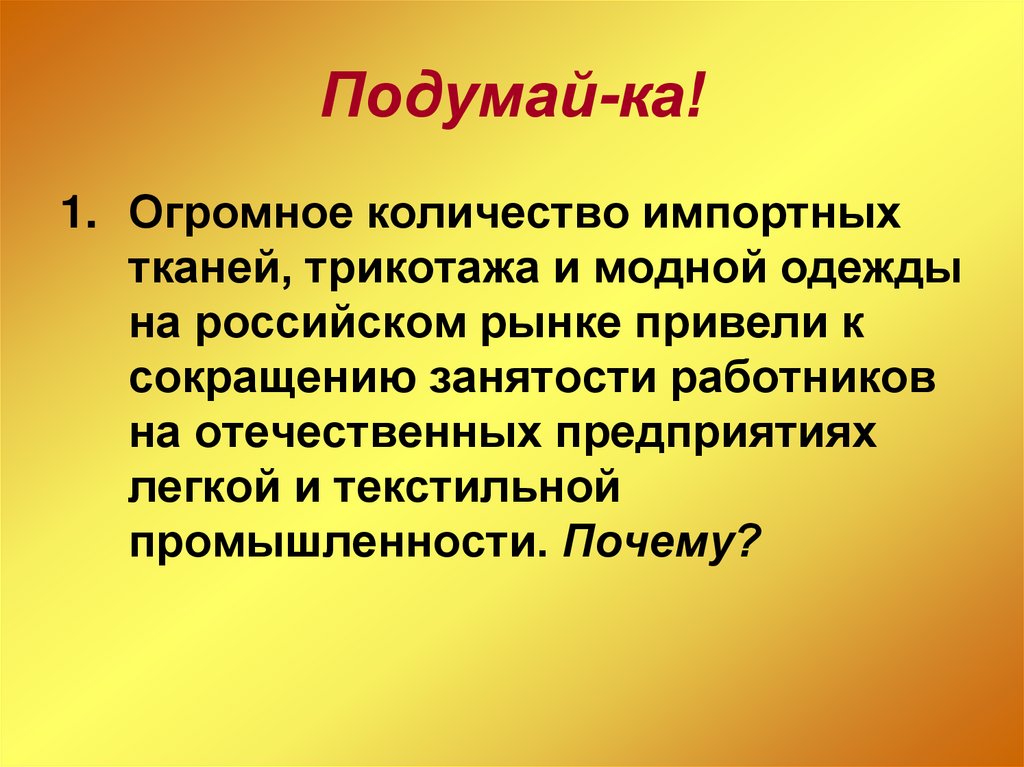 Подумай-ка!

1. Огромное количество импортных тканей, трикотажа и модной одежды на российском рынке привели к сокращению занятости работников на отечественных предприятиях легкой и текстильной промышленности. Почему?